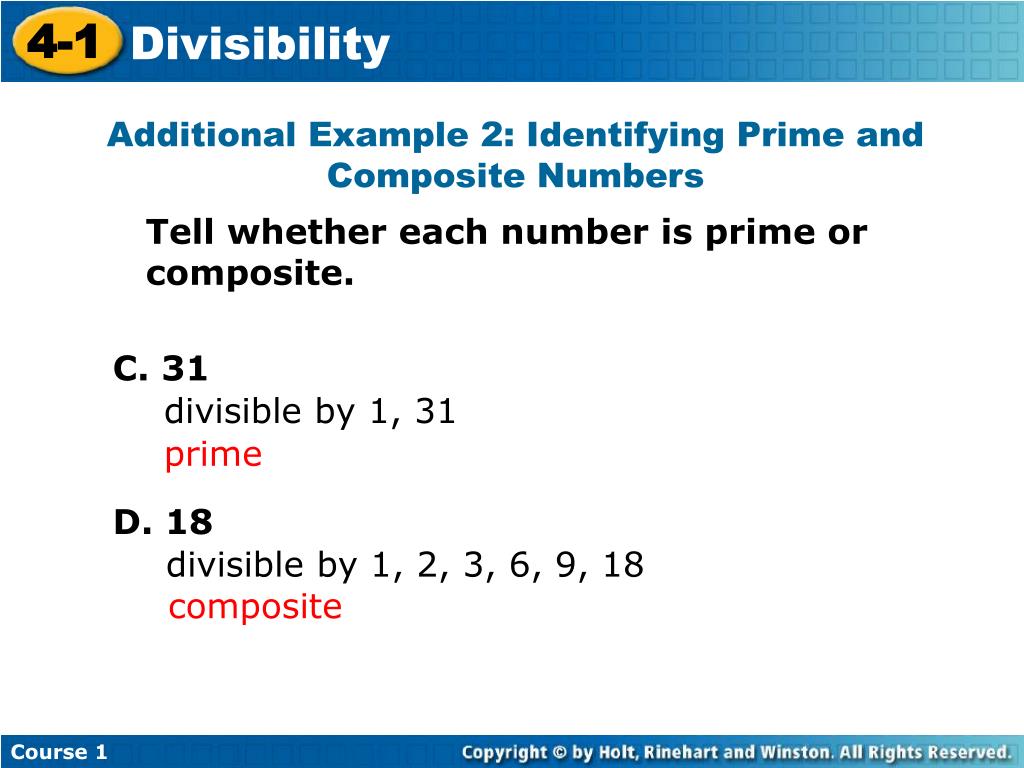 4-1 Divisibility

Additional Example 2: Identifying Prime and Composite Numbers

Tell whether each number is prime or composite.

C. 31
divisible by 1, 31
prime

D. 18
divisible by 1, 2, 3, 6, 9, 18
composite

Course 1

Copyright © by Holt, Rinehart and Winston. All Rights Reserved.